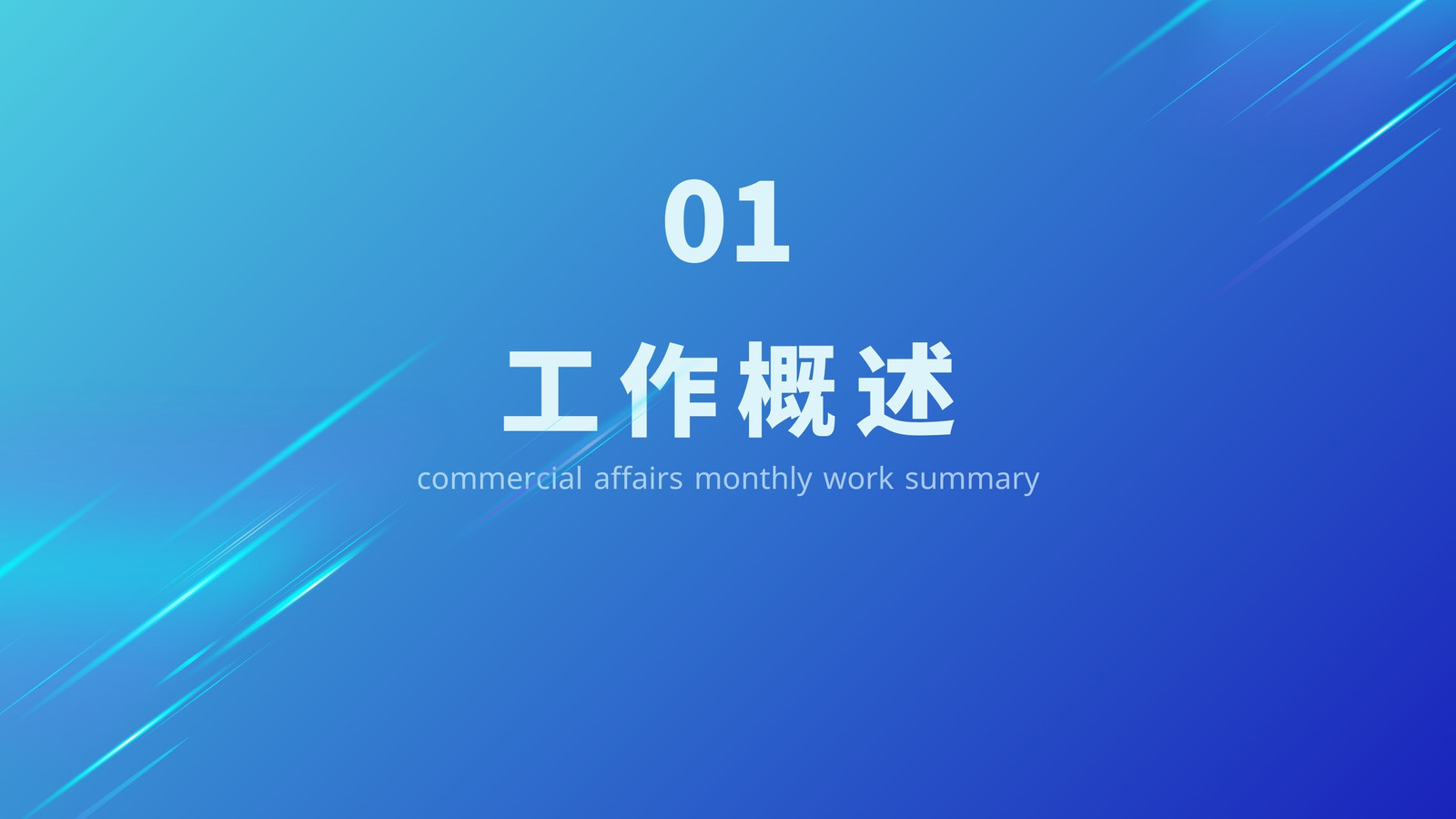 01

工作概述

commercial affairs monthly work summary